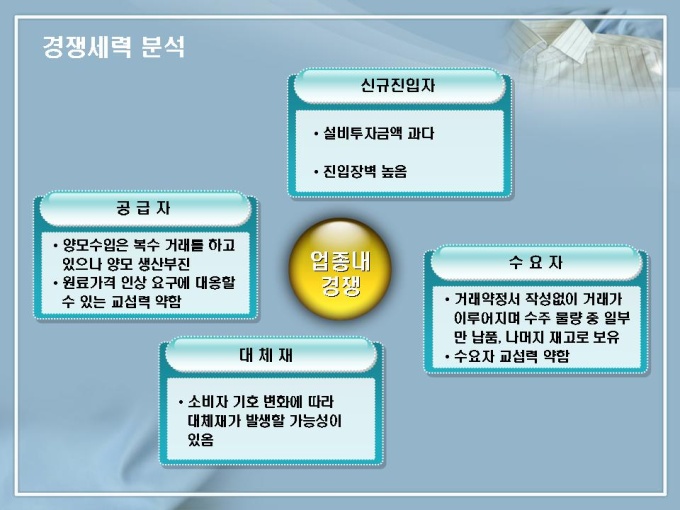 경쟁세력 분석

신규진입자

• 설비투자금액 과다

• 진입장벽 높음

공 급 자

• 양모수입은 복수 거래를 하고 있으나 양모 생산부진
• 원료가격 인상 요구에 대응할 수 있는 교섭력 약함

업종내 경쟁

수 요 자

• 거래약정서 작성없이 거래가 이루어지며 수주 물량 중 일부만 납품, 나머지 재고로 보유
• 수요자 교섭력 약함

대 체 재

• 소비자 기호 변화에 따라 대체재가 발생할 가능성이 있음